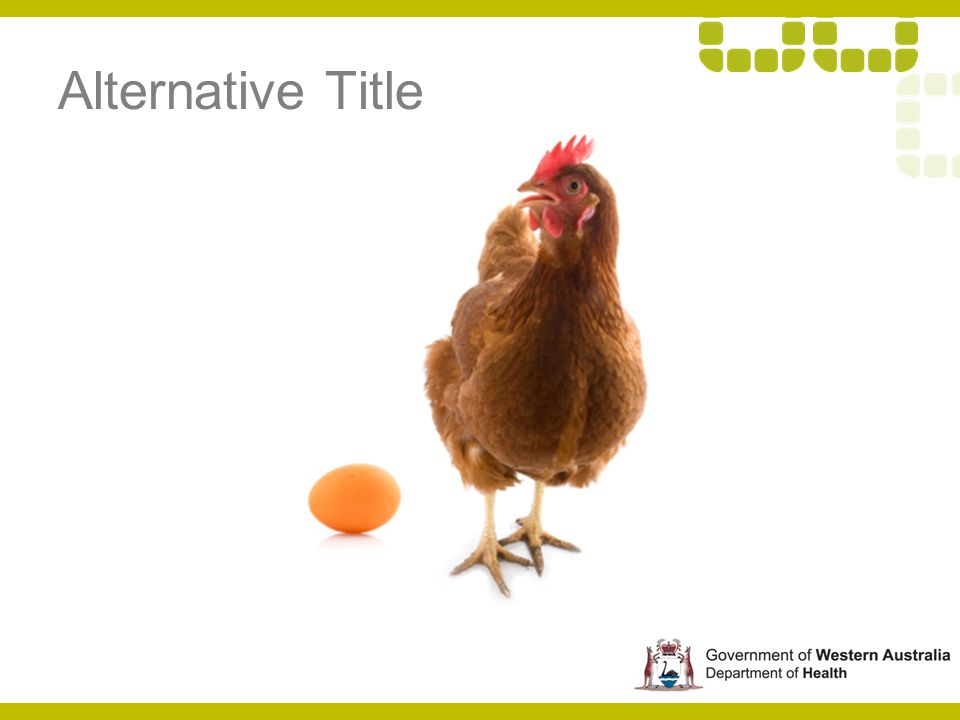 Alternative Title

Government of Western Australia
Department of Health